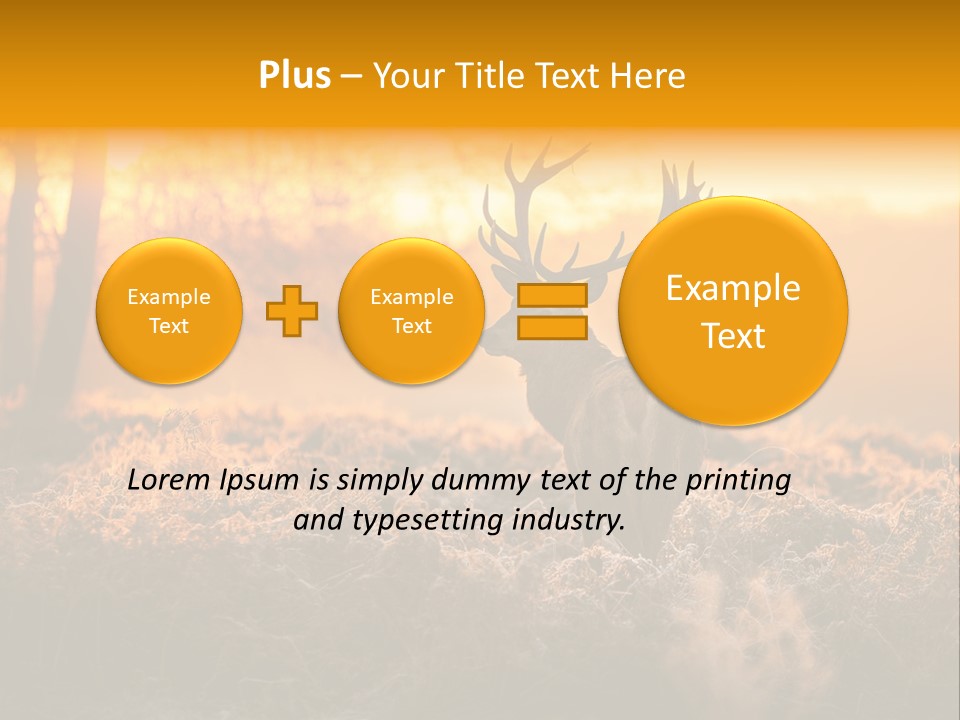 Plus – Your Title Text Here

Example Text

Example Text

Example Text

Lorem Ipsum is simply dummy text of the printing and typesetting industry.